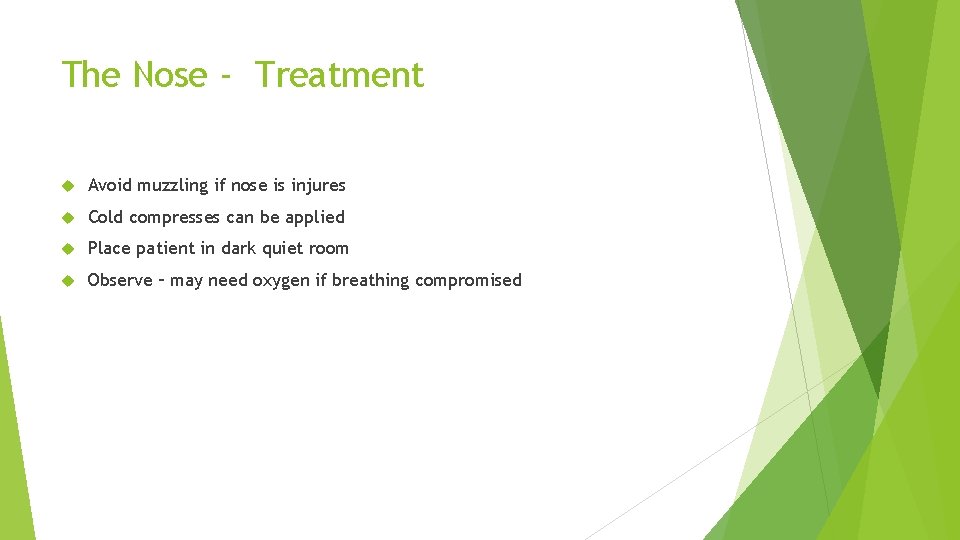 The Nose -  Treatment

Avoid muzzling if nose is injures

Cold compresses can be applied

Place patient in dark quiet room

Observe – may need oxygen if breathing compromised